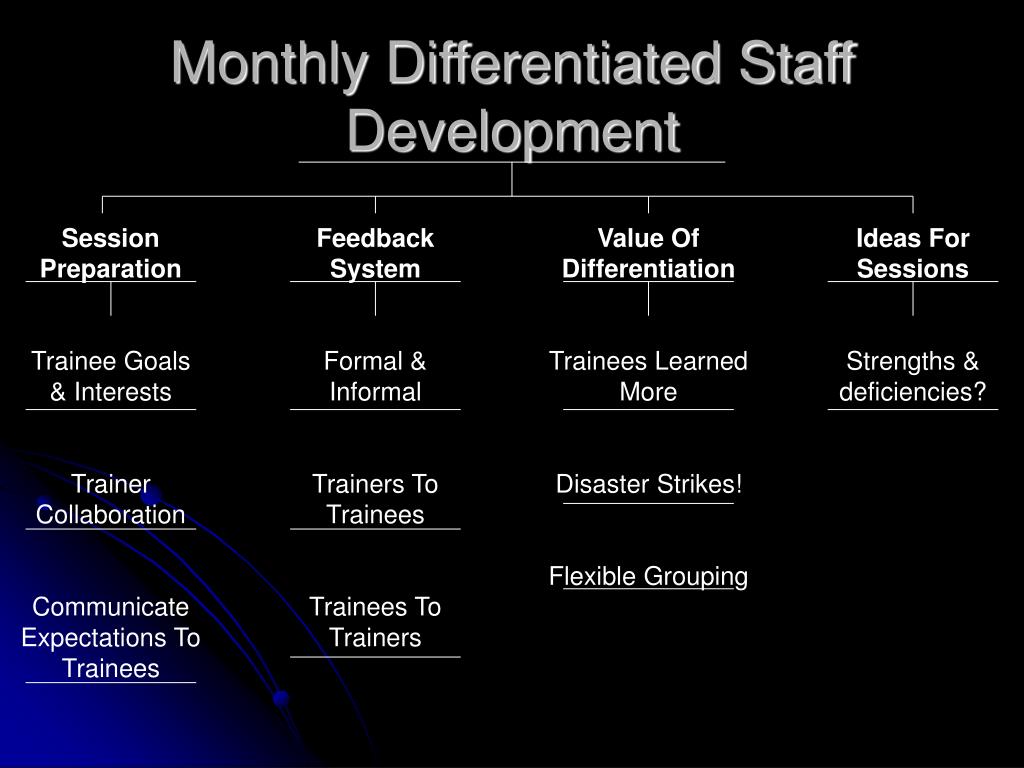 Monthly Differentiated Staff Development

Session Preparation

Trainee Goals & Interests

Trainer Collaboration

Communicate Expectations To Trainees

Feedback System

Formal & Informal

Trainers To Trainees

Trainees To Trainers

Value Of Differentiation

Trainees Learned More

Disaster Strikes!

Flexible Grouping

Ideas For Sessions

Strengths & deficiencies?